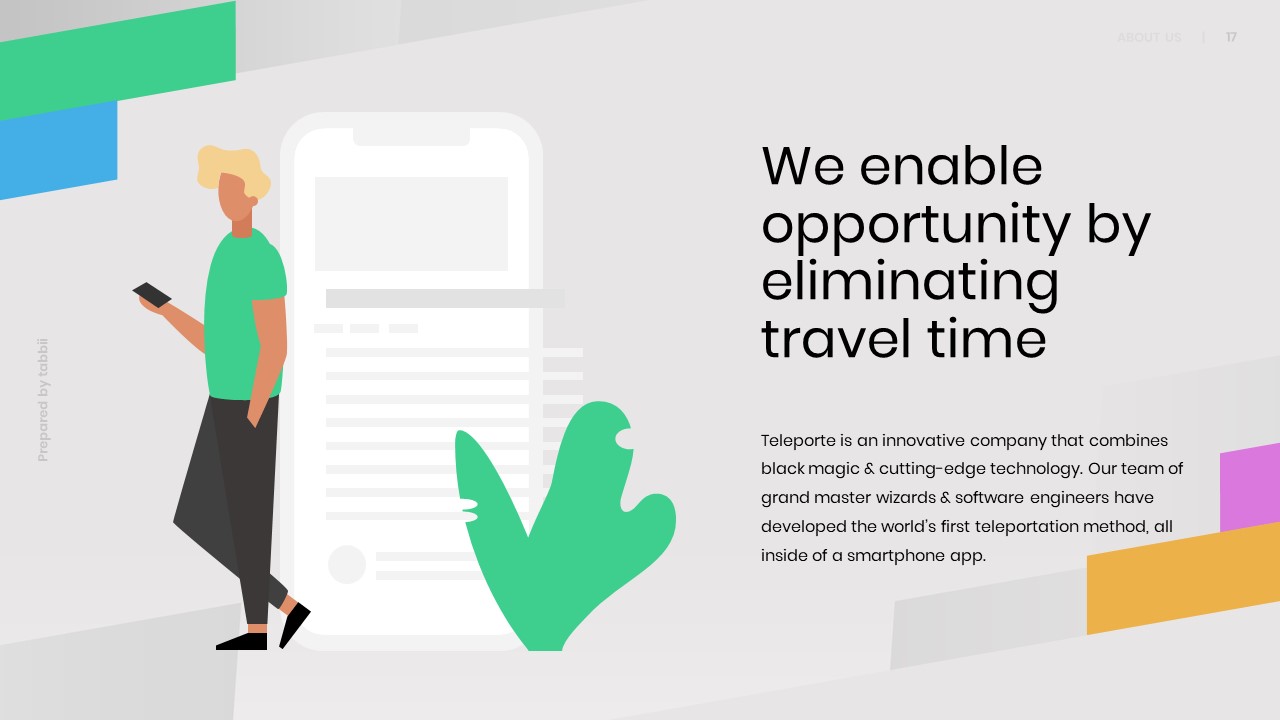 ABOUT US | 17

Prepared by tabbii

We enable opportunity by eliminating travel time

Teleporte is an innovative company that combines black magic & cutting-edge technology. Our team of grand master wizards & software engineers have developed the world's first teleportation method, all inside of a smartphone app.